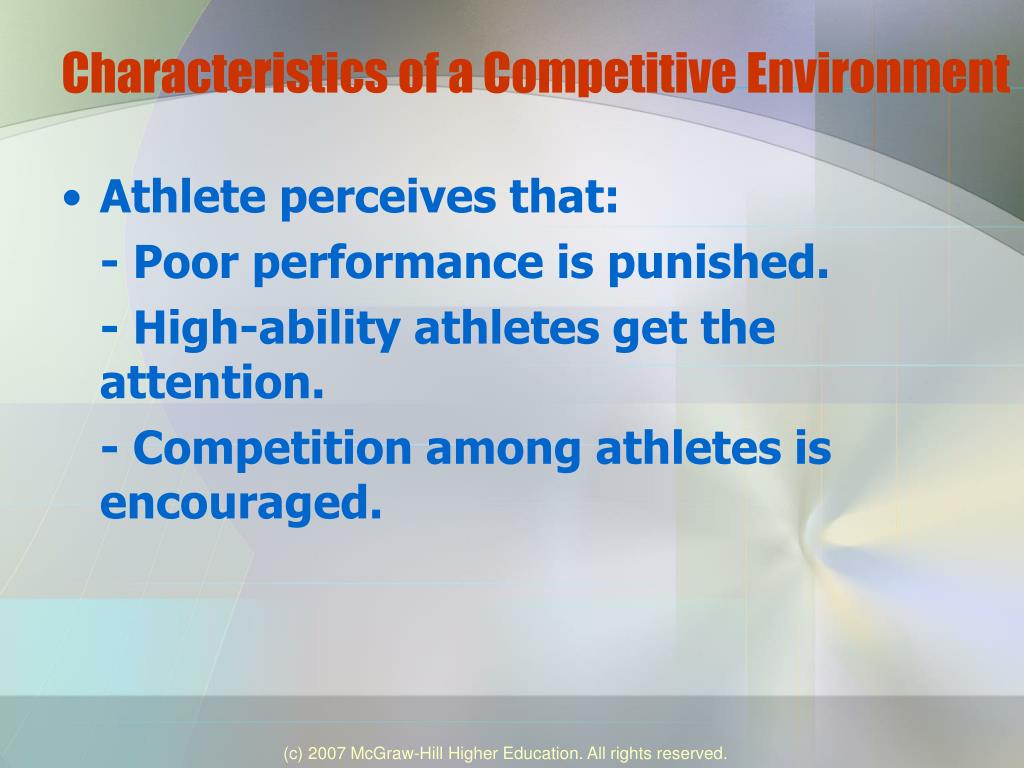 Characteristics of a Competitive Environment

• Athlete perceives that:

- Poor performance is punished.

- High-ability athletes get the attention.

- Competition among athletes is encouraged.

(c) 2007 McGraw-Hill Higher Education. All rights reserved.